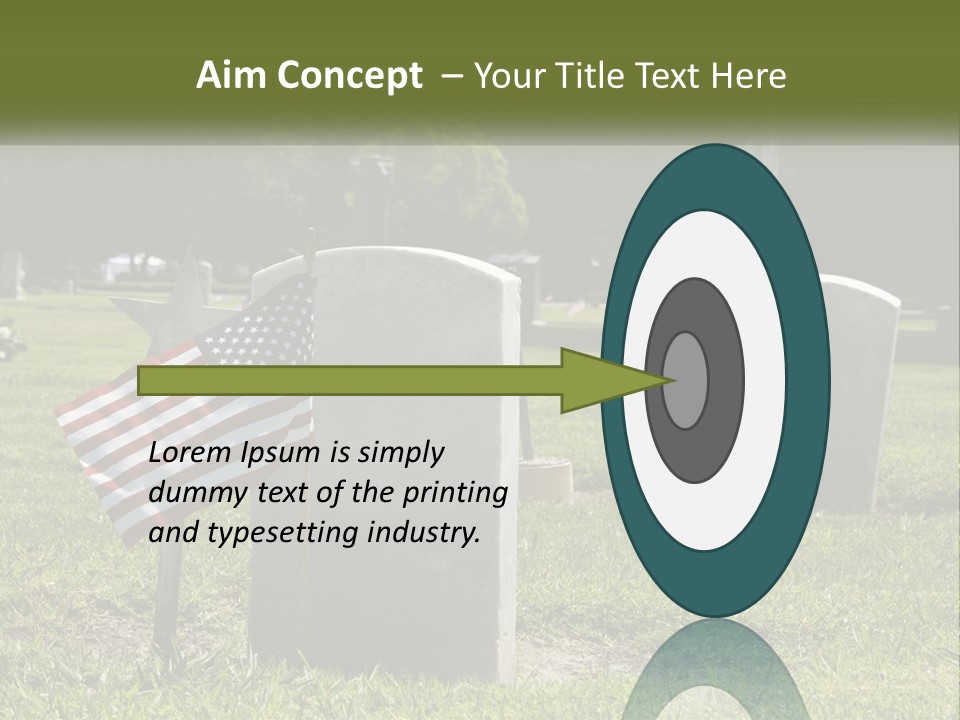 Aim Concept – Your Title Text Here

Lorem Ipsum is simply dummy text of the printing and typesetting industry.